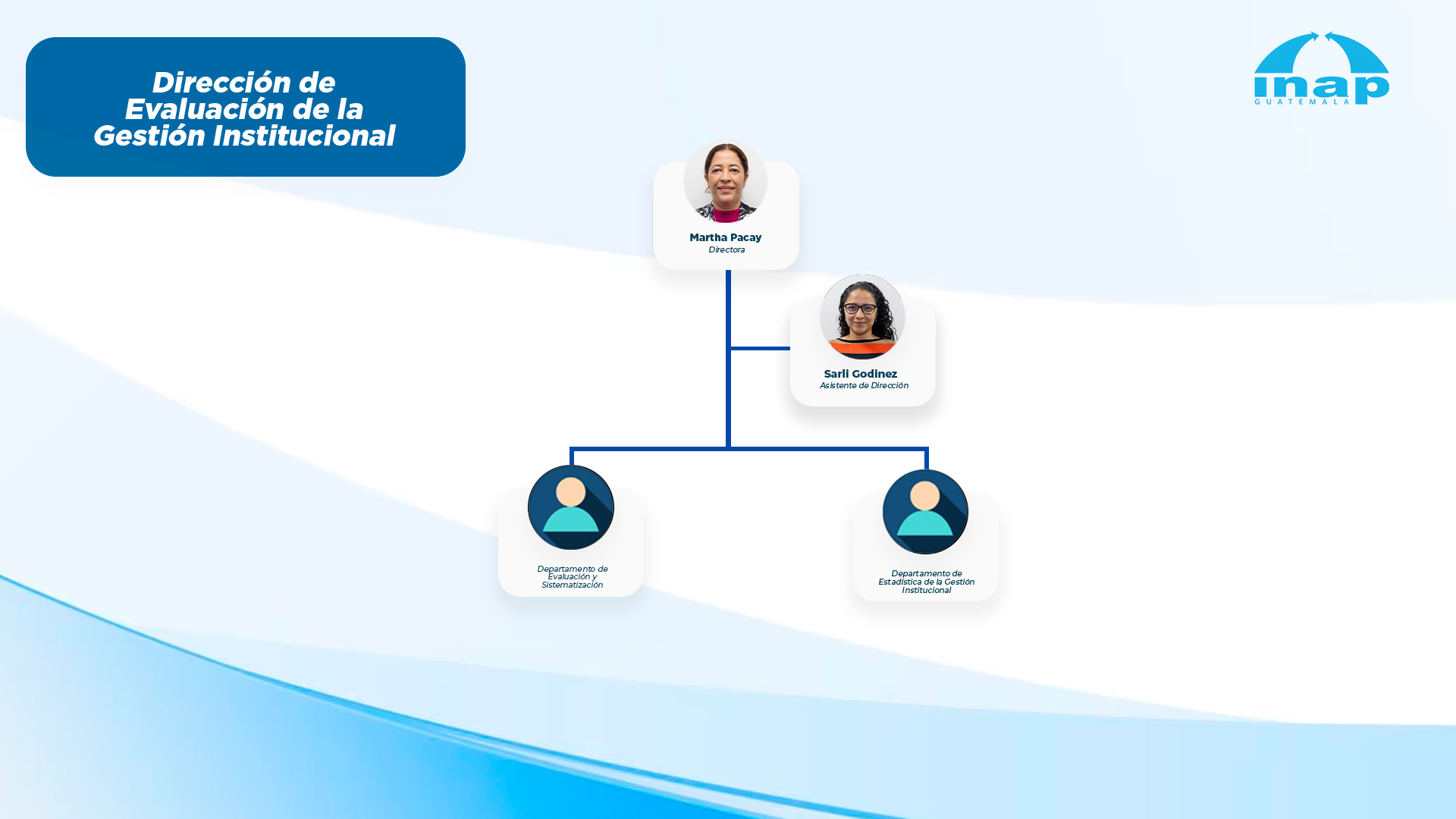 Dirección de Evaluación de la Gestión Institucional

inap
GUATEMALA

Martha Pacay
Directora

Sarli Godinez
Asistente de Dirección

Departamento de Evaluación y Sistematización

Departamento de Estadística de la Gestión Institucional